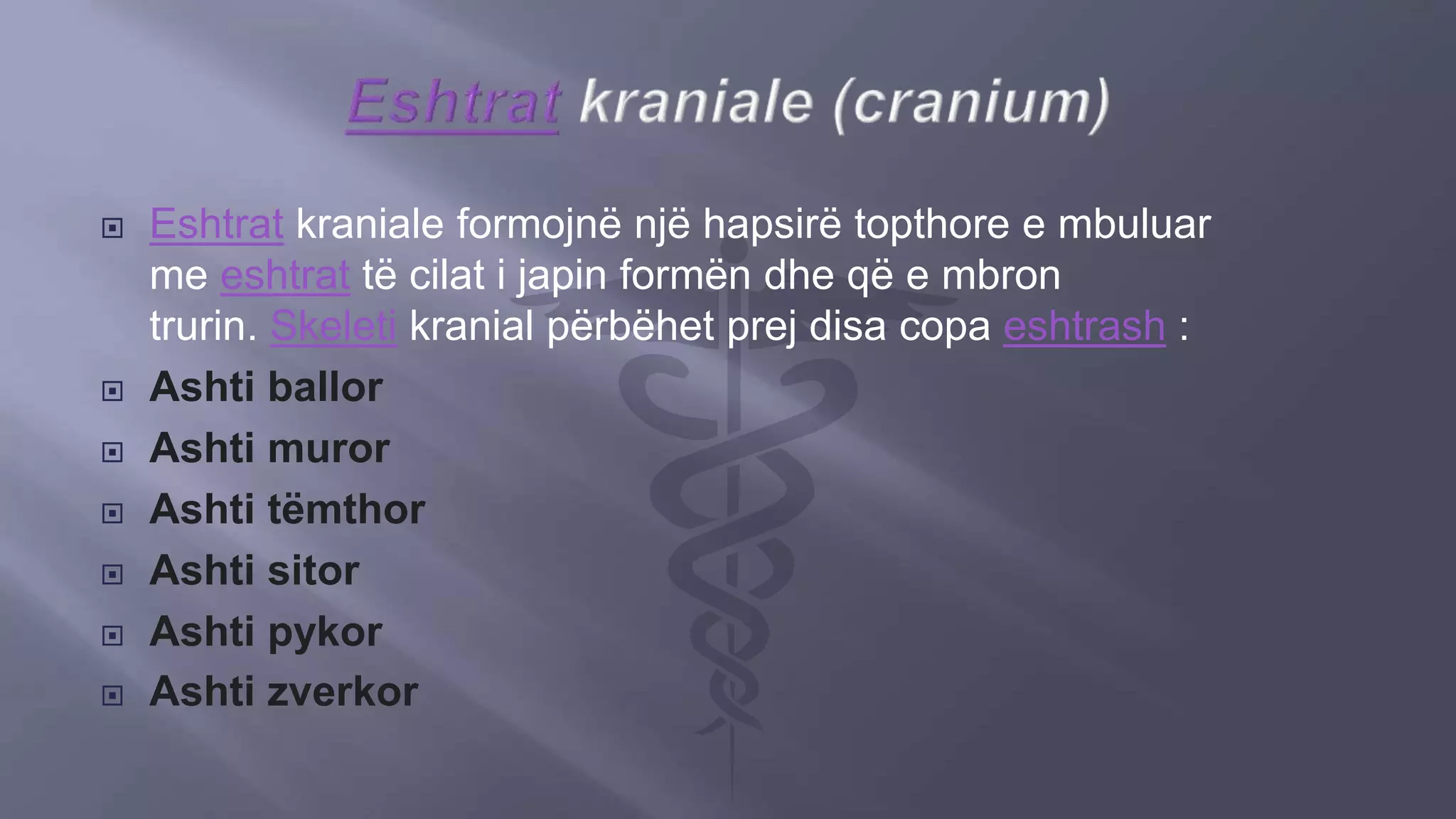 Eshtrat kraniale (cranium)

Eshtrat kraniale formojnë një hapsirë topthore e mbuluar me eshtrat të cilat i japin formën dhe që e mbron trurin. Skeleti kranial përbëhet prej disa copa eshtrash :

Ashti ballor

Ashti muror

Ashti tëmthor

Ashti sitor

Ashti pykor

Ashti zverkor